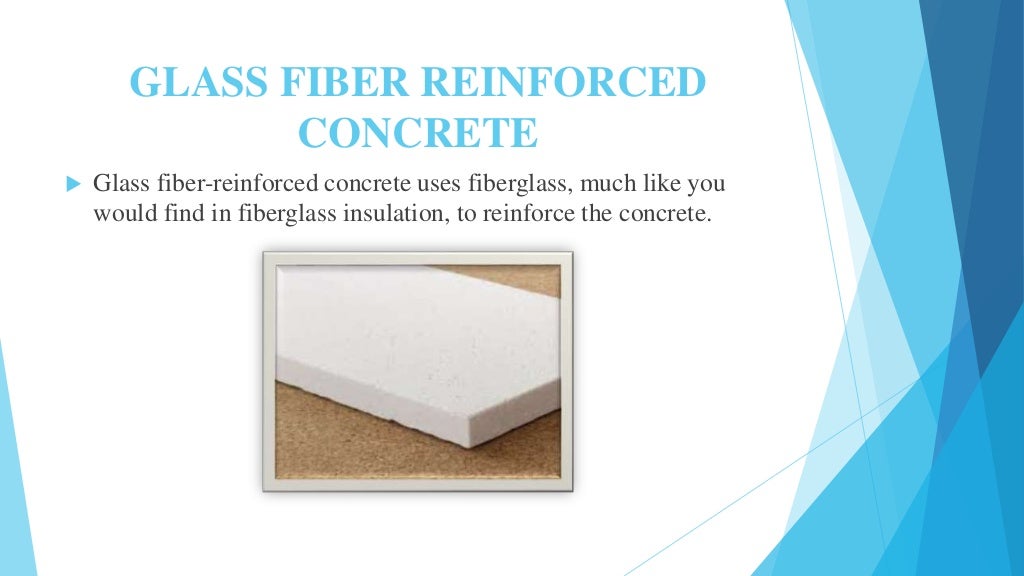 GLASS FIBER REINFORCED CONCRETE

Glass fiber-reinforced concrete uses fiberglass, much like you would find in fiberglass insulation, to reinforce the concrete.